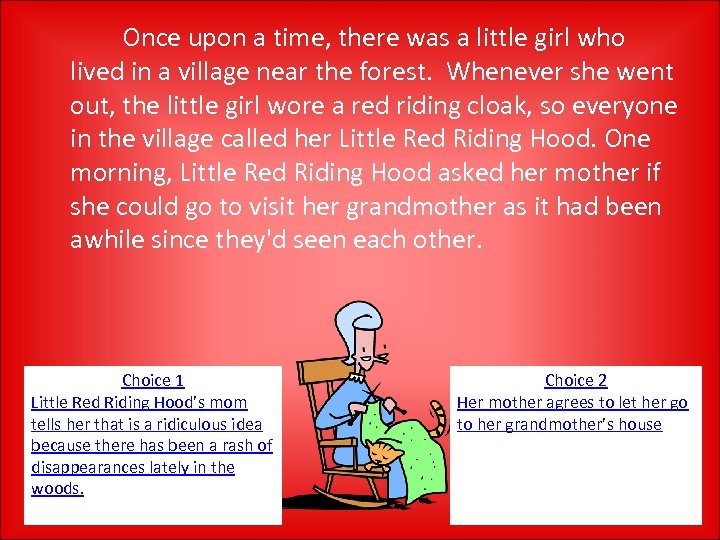 Once upon a time, there was a little girl who lived in a village near the forest. Whenever she went out, the little girl wore a red riding cloak, so everyone in the village called her Little Red Riding Hood. One morning, Little Red Riding Hood asked her mother if she could go to visit her grandmother as it had been awhile since they'd seen each other.

Choice 1
Little Red Riding Hood's mom tells her that is a ridiculous idea because there has been a rash of disappearances lately in the woods.

Choice 2
Her mother agrees to let her go to her grandmother's house